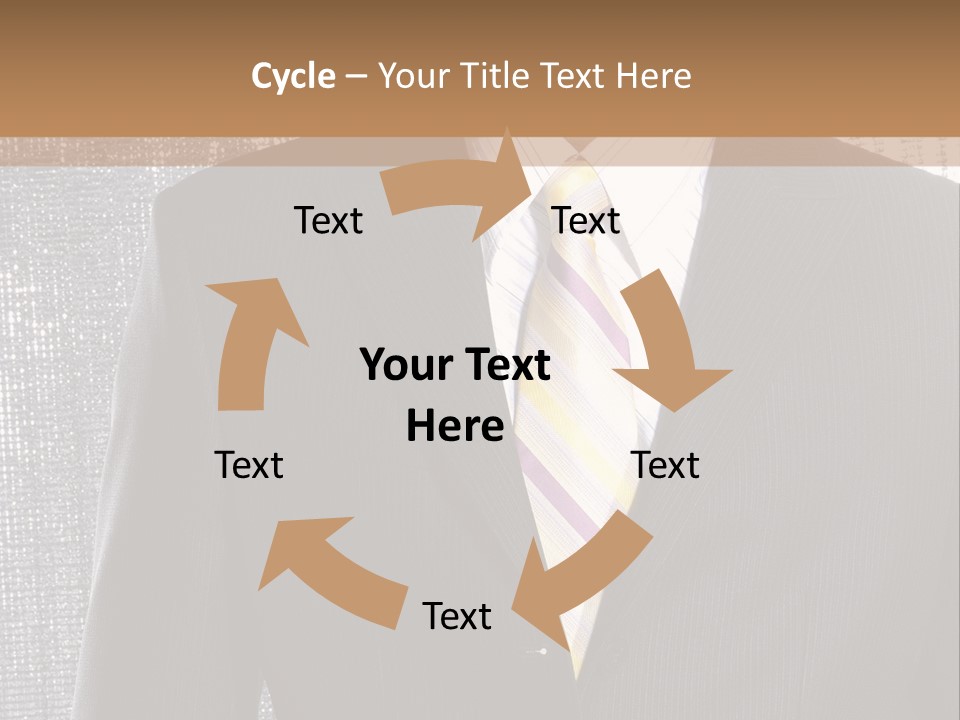 Cycle – Your Title Text Here

Text

Text

Your Text Here

Text

Text

Text